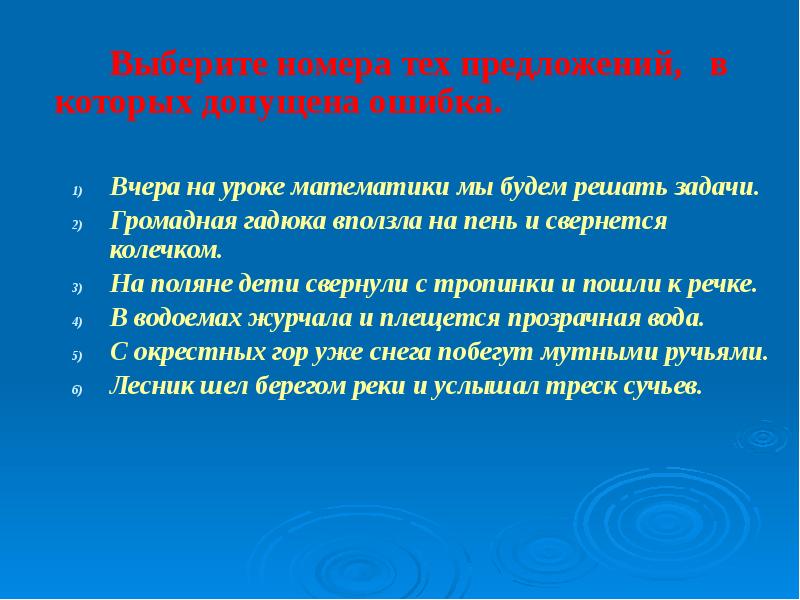 Выберите номера тех предложений, в которых допущена ошибка.

1) Вчера на уроке математики мы будем решать задачи.
2) Громадная гадюка вползла на пень и свернется колечком.
3) На поляне дети свернули с тропинки и пошли к речке.
4) В водоемах журчала и плещется прозрачная вода.
5) С окрестных гор уже снега побегут мутными ручьями.
6) Лесник шел берегом реки и услышал треск сучьев.